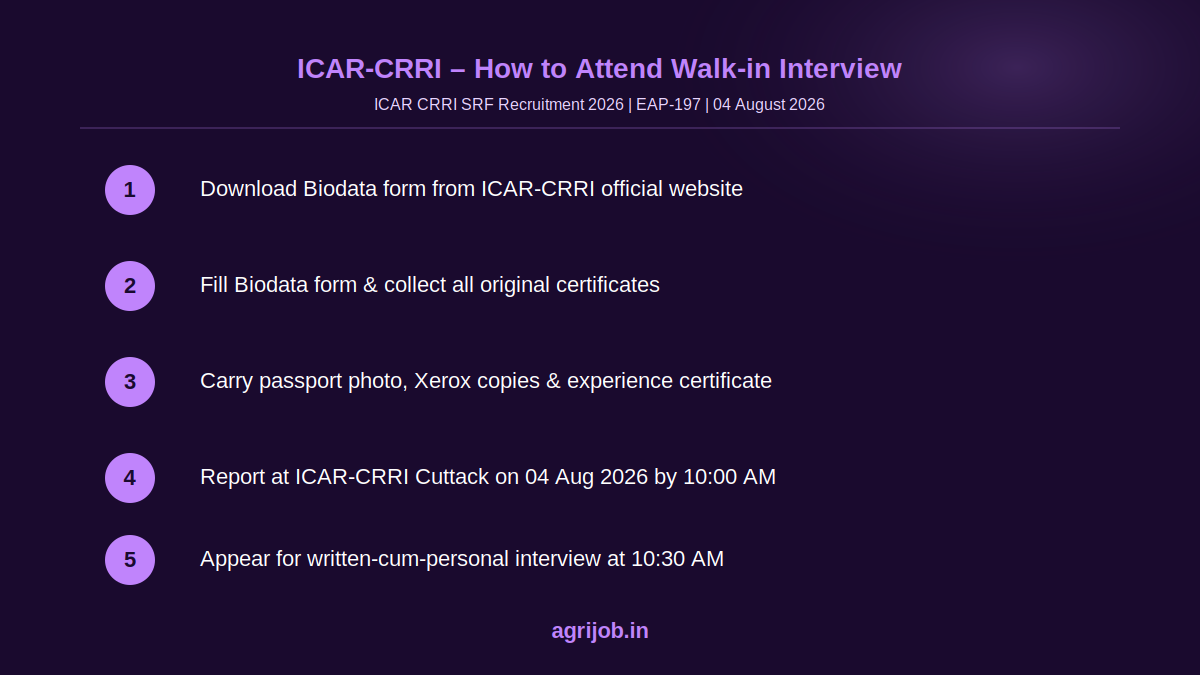 ICAR-CRRI – How to Attend Walk-in Interview

ICAR CRRI SRF Recruitment 2026 | EAP-197 | 04 August 2026

1 Download Biodata form from ICAR-CRRI official website

2 Fill Biodata form & collect all original certificates

3 Carry passport photo, Xerox copies & experience certificate

4 Report at ICAR-CRRI Cuttack on 04 Aug 2026 by 10:00 AM

5 Appear for written-cum-personal interview at 10:30 AM

agrijob.in